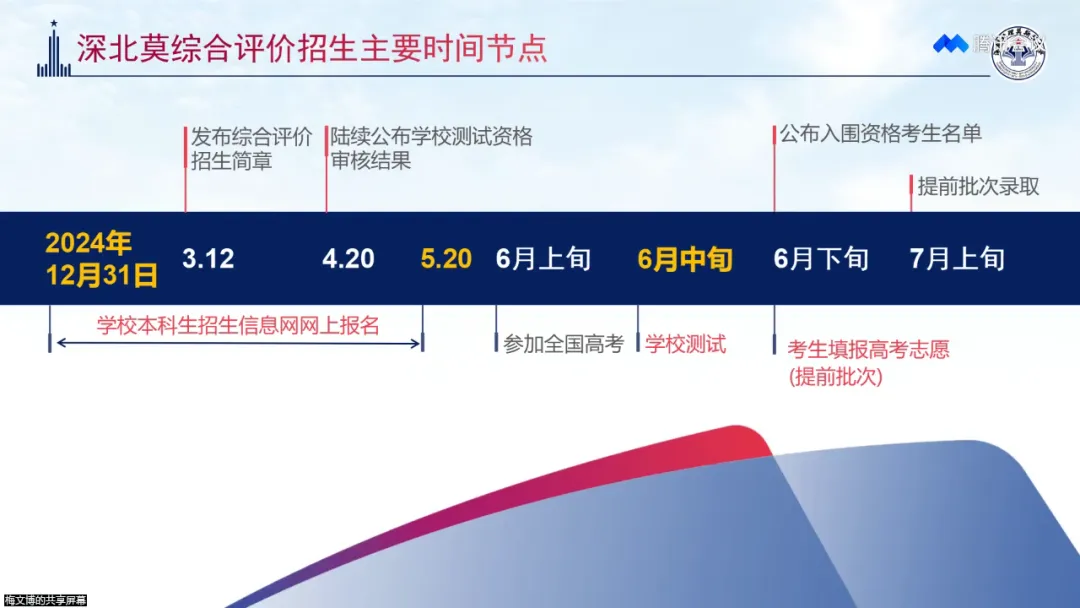 深北莫综合评价招生主要时间节点

发布综合评价招生简章

陆续公布学校测试资格审核结果

公布入围资格考生名单

提前批次录取

2024年12月31日 3.12 4.20 5.20 6月上旬 6月中旬 6月下旬 7月上旬

学校本科生招生信息网网上报名

参加全国高考

学校测试

考生填报高考志愿(提前批次)

梅文博的共享屏幕